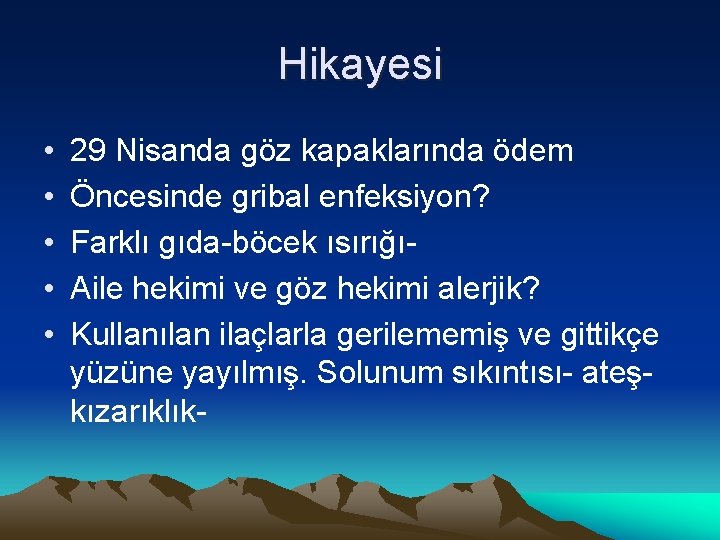 Hikayesi

• 29 Nisanda göz kapaklarında ödem
• Öncesinde gribal enfeksiyon?
• Farklı gıda-böcek ısırığı-
• Aile hekimi ve göz hekimi alerjik?
• Kullanılan ilaçlarla gerilememiş ve gittikçe yüzüne yayılmış. Solunum sıkıntısı- ateş- kızarıklık-